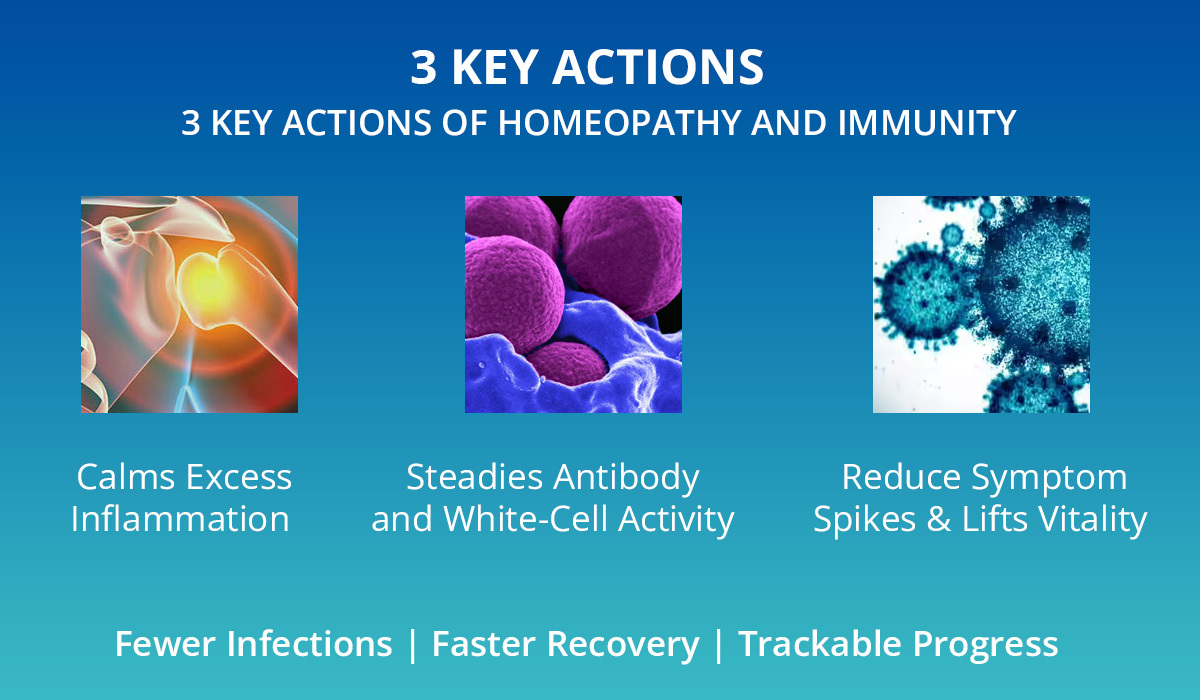 3 KEY ACTIONS
3 KEY ACTIONS OF HOMEOPATHY AND IMMUNITY

Calms Excess Inflammation

Steadies Antibody and White-Cell Activity

Reduce Symptom Spikes & Lifts Vitality

Fewer Infections | Faster Recovery | Trackable Progress